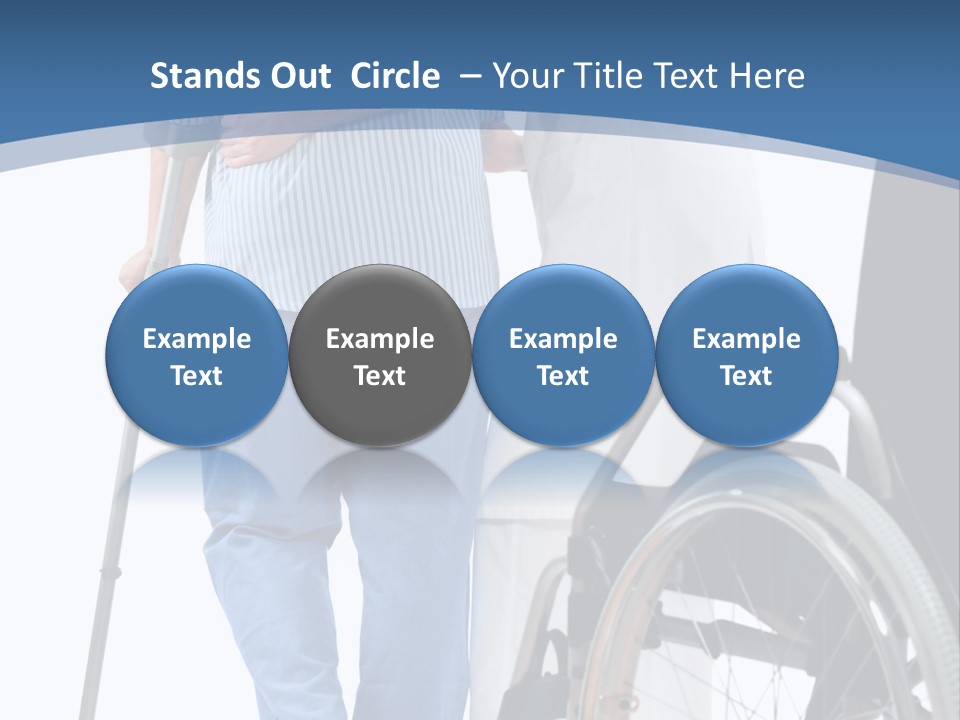 Stands Out Circle – Your Title Text Here

Example Text

Example Text

Example Text

Example Text